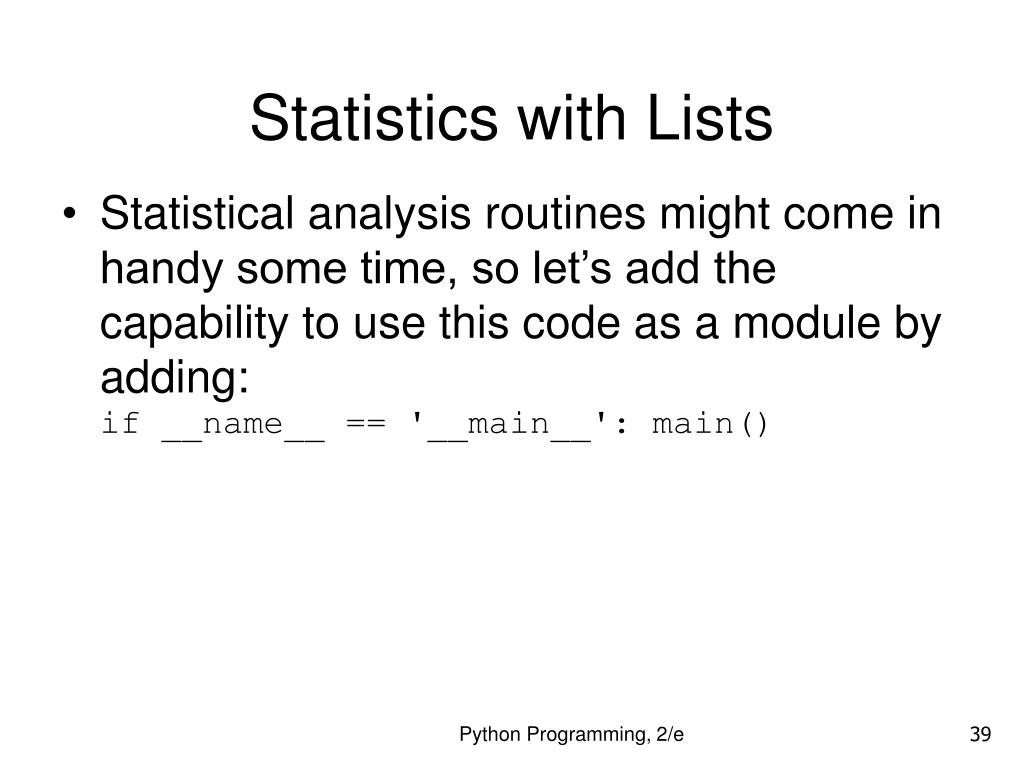 Statistics with Lists

• Statistical analysis routines might come in handy some time, so let’s add the capability to use this code as a module by adding:
if __name__ == '__main__': main()

Python Programming, 2/e

39